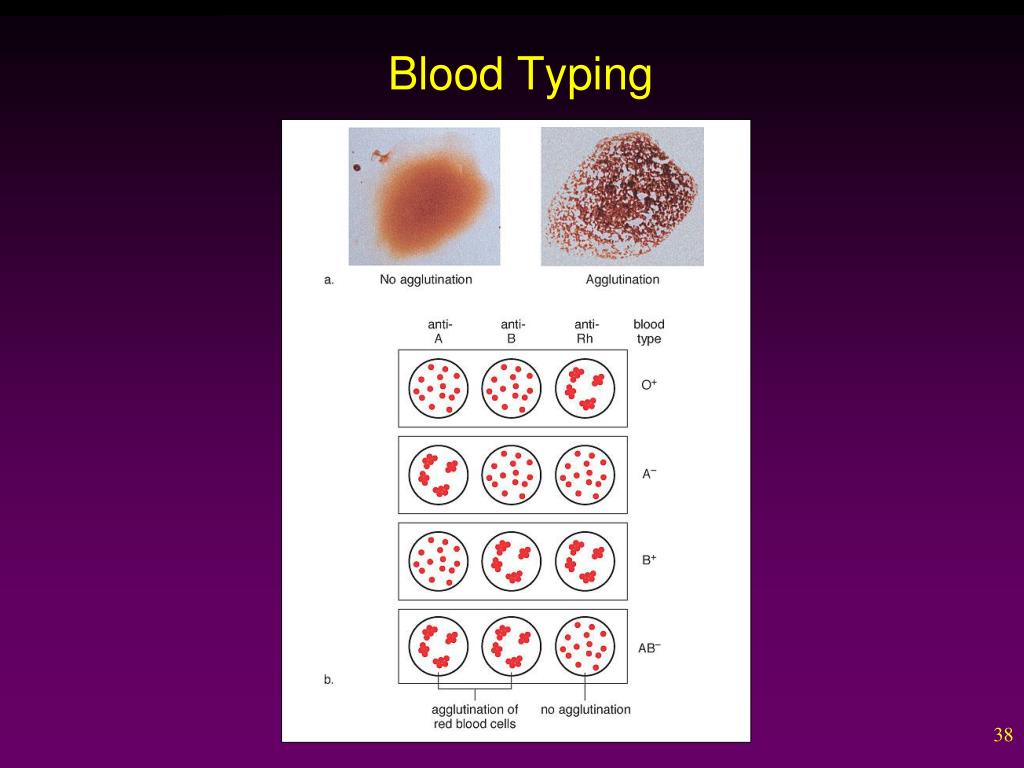 Blood Typing

a. No agglutination Agglutination

anti-A anti-B anti-Rh blood type

$O^+$

$A^-$

$B^+$

$AB^-$

b.

agglutination of red blood cells

no agglutination

38